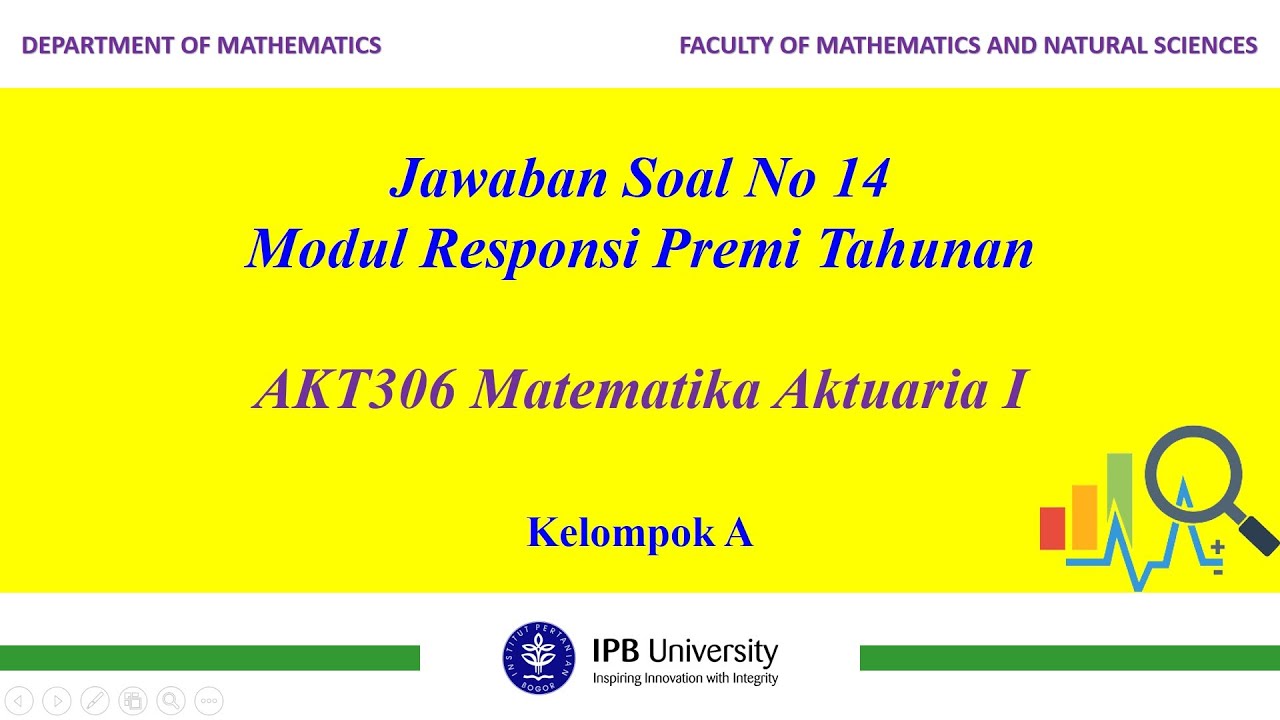 DEPARTMENT OF MATHEMATICS

FACULTY OF MATHEMATICS AND NATURAL SCIENCES

Jawaban Soal No 14
Modul Responsi Premi Tahunan

AKT306 Matematika Aktuaria I

Kelompok A

INSTITUT PERTANIAN BOGOR

IPB University
Inspiring Innovation with Integrity